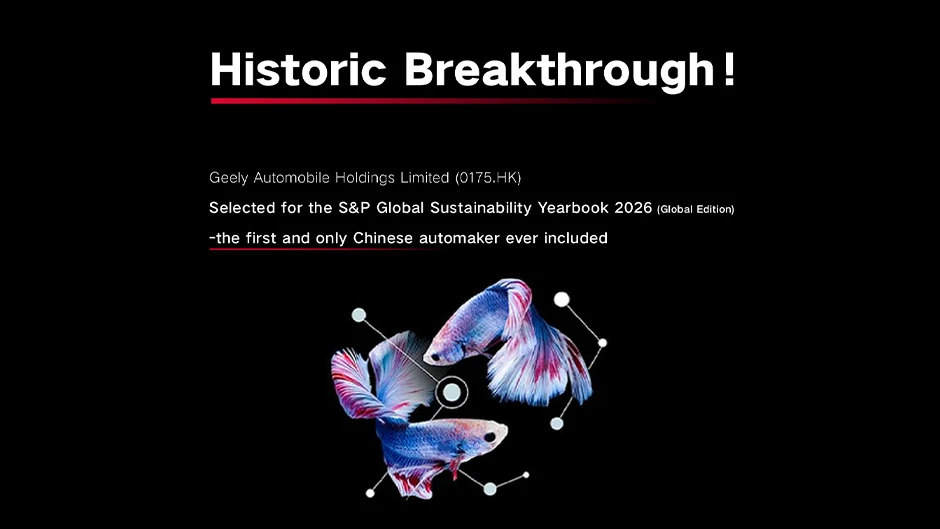 Historic Breakthrough!

Geely Automobile Holdings Limited (0175.HK)

Selected for the S&P Global Sustainability Yearbook 2026 (Global Edition)

-the first and only Chinese automaker ever included